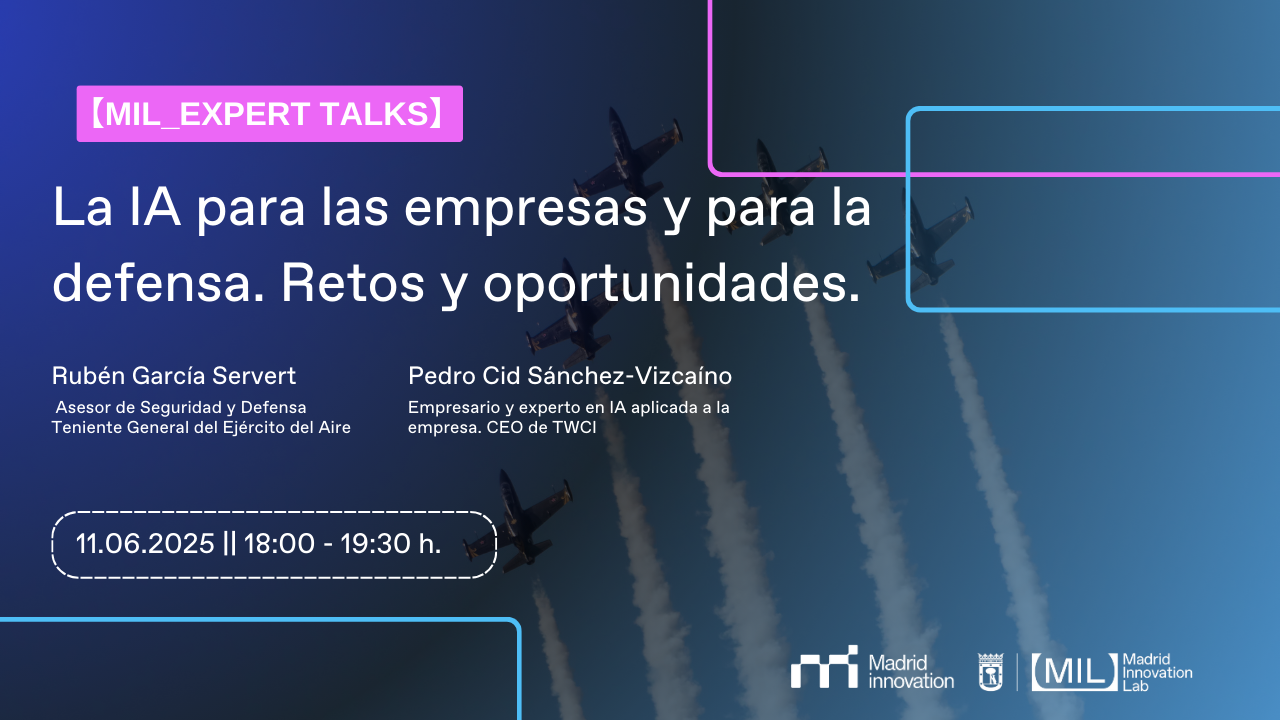 【MIL_EXPERT TALKS】

La IA para las empresas y para la defensa. Retos y oportunidades.

Rubén García Servert
Asesor de Seguridad y Defensa
Teniente General del Ejército del Aire

Pedro Cid Sánchez-Vizcaíno
Empresario y experto en IA aplicada a la empresa. CEO de TWCI

11.06.2025 || 18:00 - 19:30 h.

Madrid innovation

MIL Madrid Innovation Lab